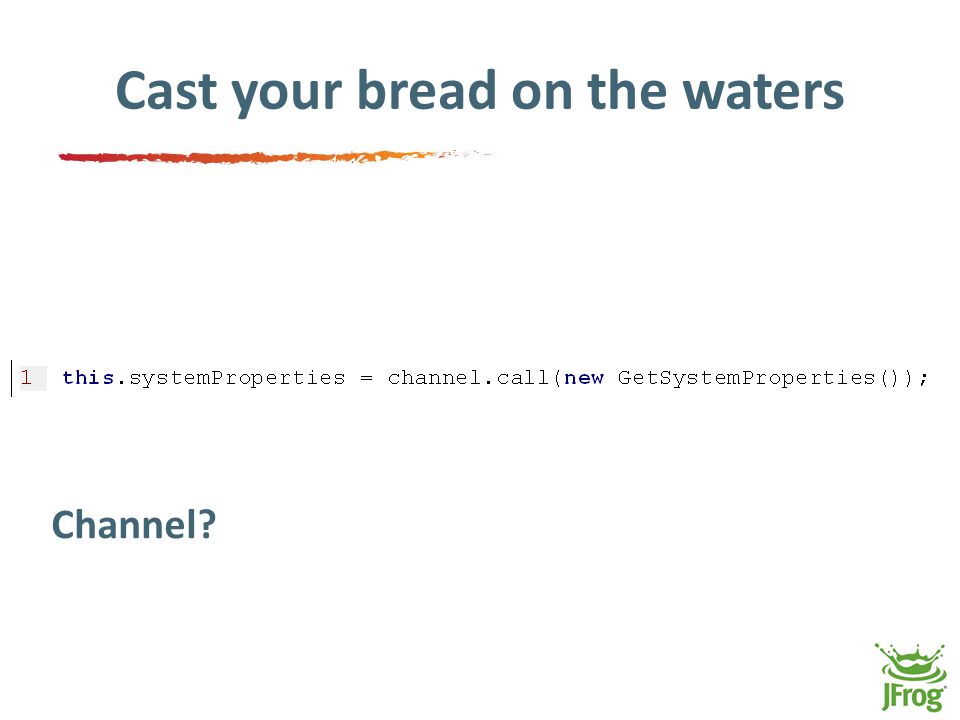 Cast your bread on the waters

1 this.systemProperties = channel.call(new GetSystemProperties());

Channel?

JFrog